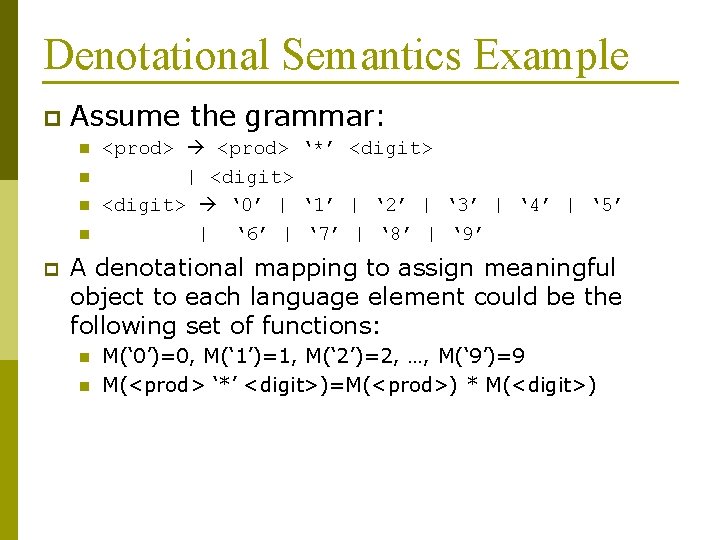 Denotational Semantics Example

Assume the grammar:

<prod> → <prod> ‘*’ <digit>

| <digit>

<digit> → ‘0’ | ‘1’ | ‘2’ | ‘3’ | ‘4’ | ‘5’

| ‘6’ | ‘7’ | ‘8’ | ‘9’

A denotational mapping to assign meaningful object to each language element could be the following set of functions:

M(‘0’)=0, M(‘1’)=1, M(‘2’)=2, …, M(‘9’)=9

M(<prod> ‘*’ <digit>)=M(<prod>) * M(<digit>)